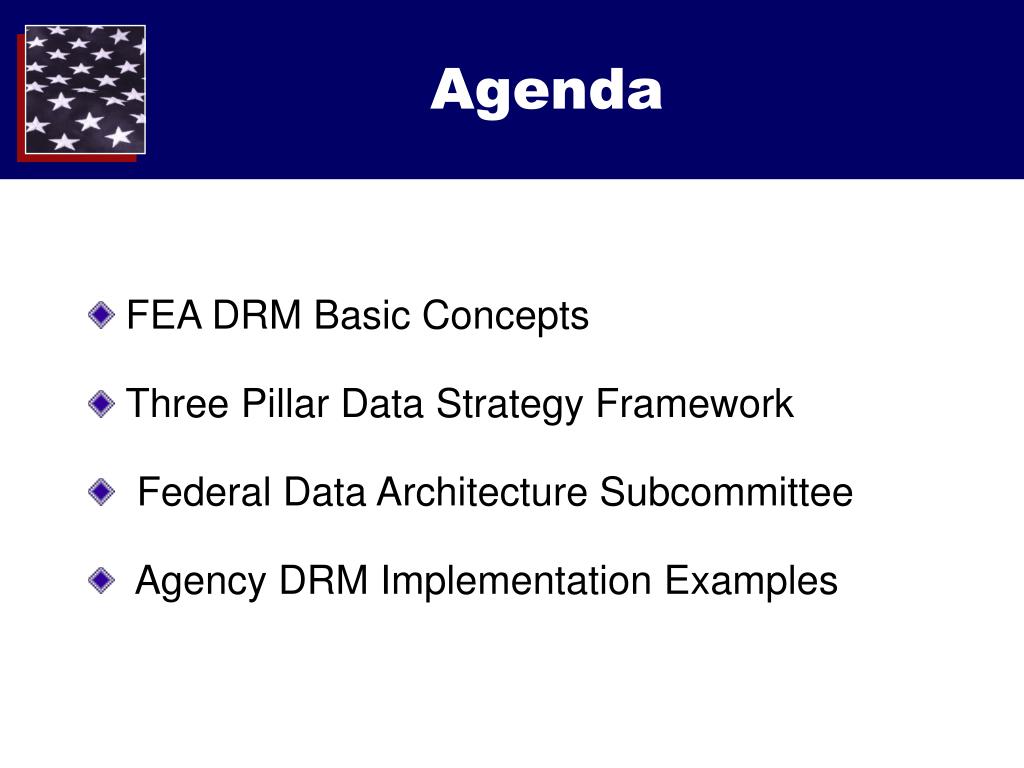 Agenda

FEA DRM Basic Concepts

Three Pillar Data Strategy Framework

Federal Data Architecture Subcommittee

Agency DRM Implementation Examples